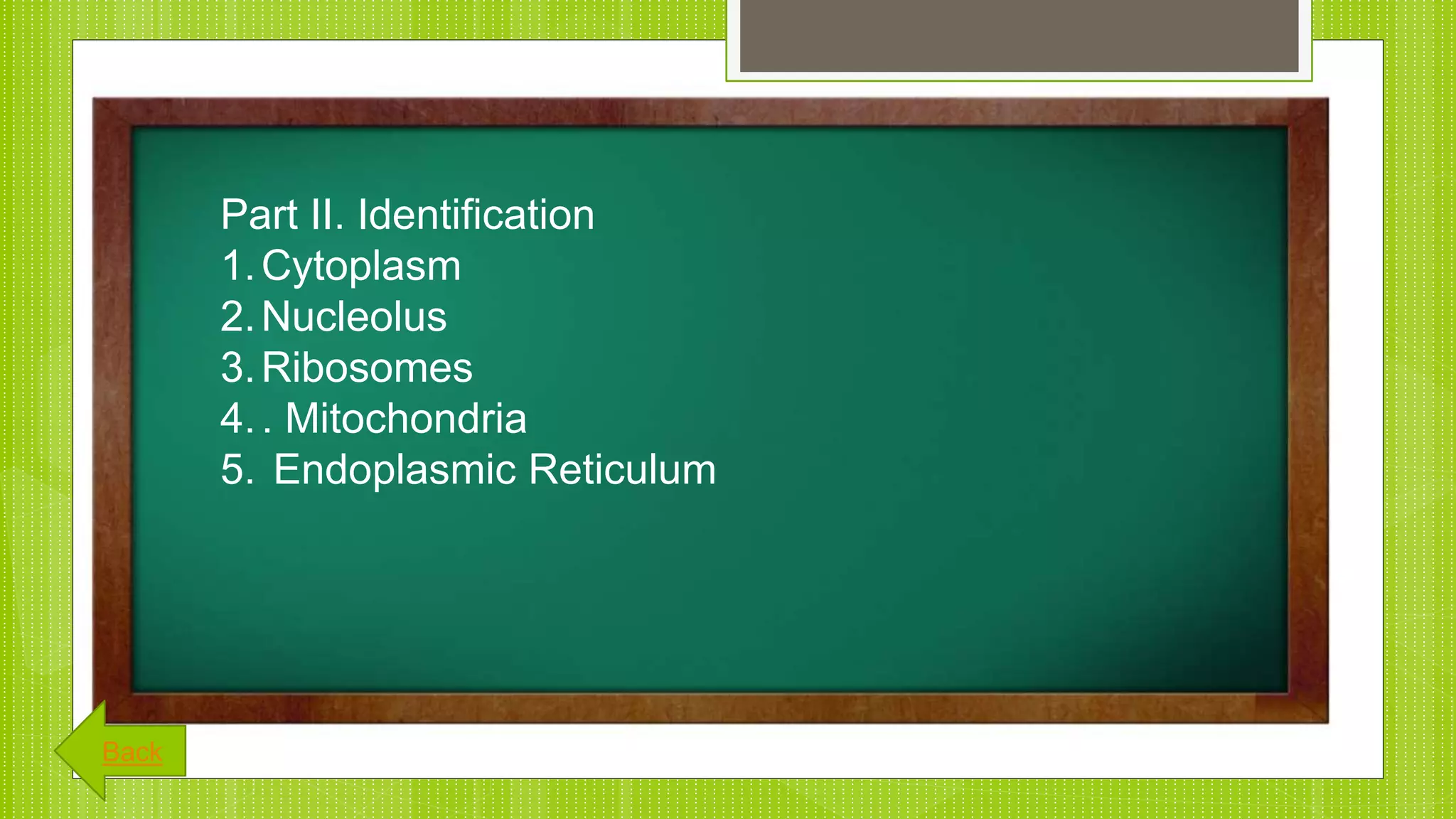 Part II. Identification
1. Cytoplasm
2. Nucleolus
3. Ribosomes
4. . Mitochondria
5. Endoplasmic Reticulum

Back